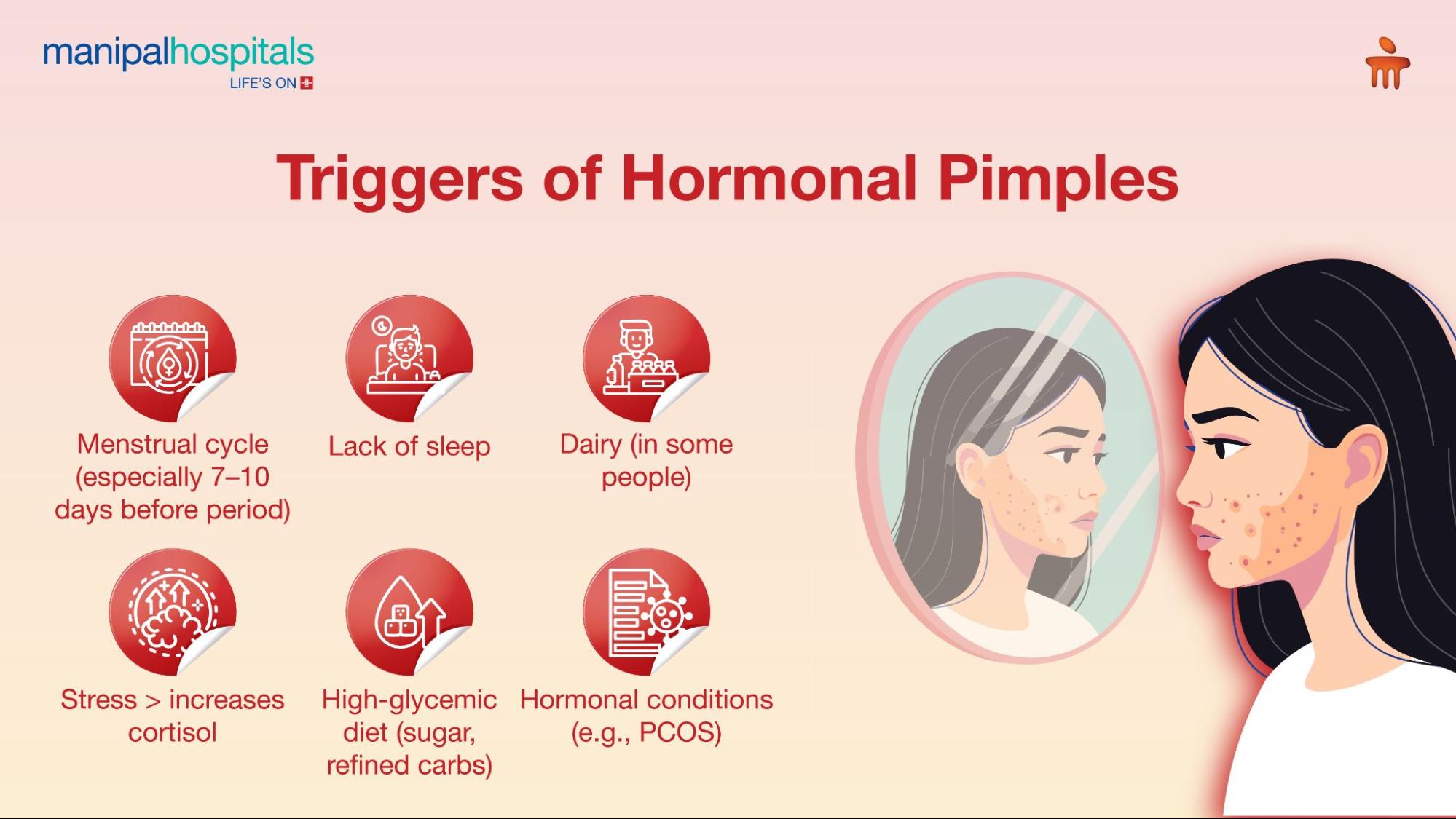 manipalhospitals
LIFE'S ON

Triggers of Hormonal Pimples

Menstrual cycle (especially 7–10 days before period)

Lack of sleep

Dairy (in some people)

Stress > increases cortisol

High-glycemic diet (sugar, refined carbs)

Hormonal conditions (e.g., PCOS)